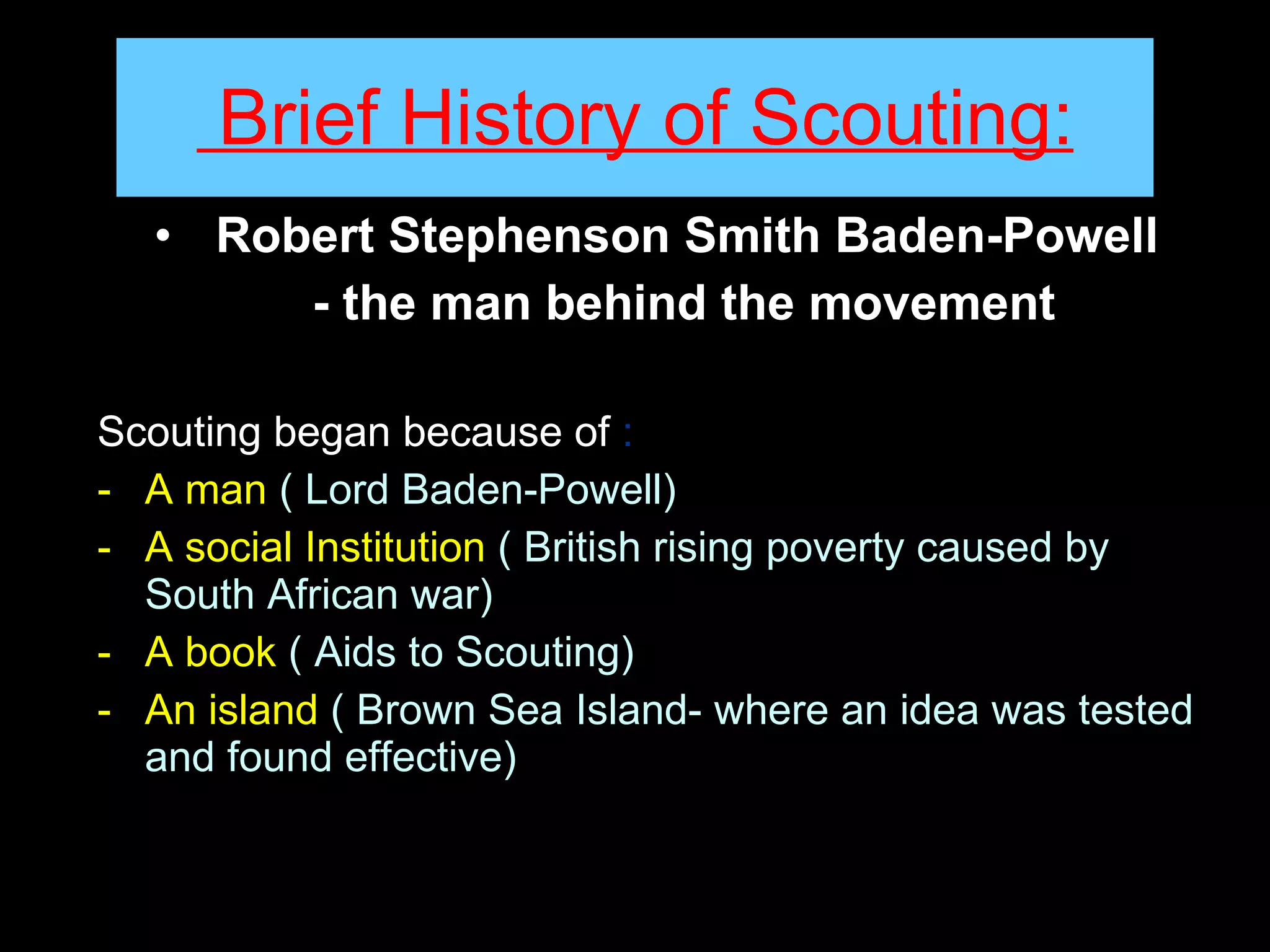 Brief History of Scouting:

• Robert Stephenson Smith Baden-Powell - the man behind the movement

Scouting began because of :

- A man ( Lord Baden-Powell)
- A social Institution ( British rising poverty caused by South African war)
- A book ( Aids to Scouting)
- An island ( Brown Sea Island- where an idea was tested and found effective)